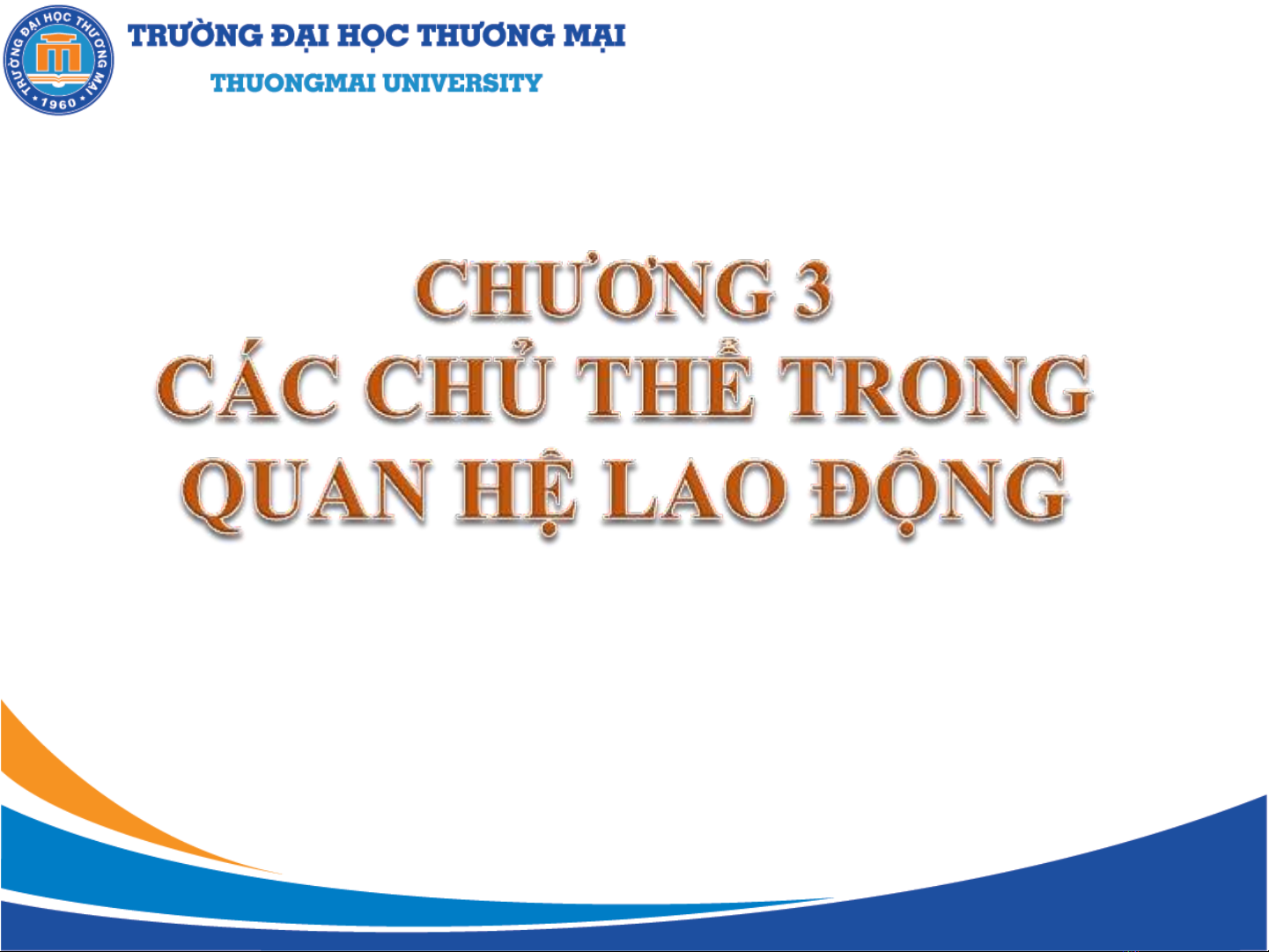 TRƯỜNG ĐẠI HỌC THƯƠNG MẠI • 1960 •

TRƯỜNG ĐẠI HỌC THƯƠNG MẠI
THUONGMAI UNIVERSITY

CHƯƠNG 3
CÁC CHỦ THỂ TRONG QUAN HỆ LAO ĐỘNG